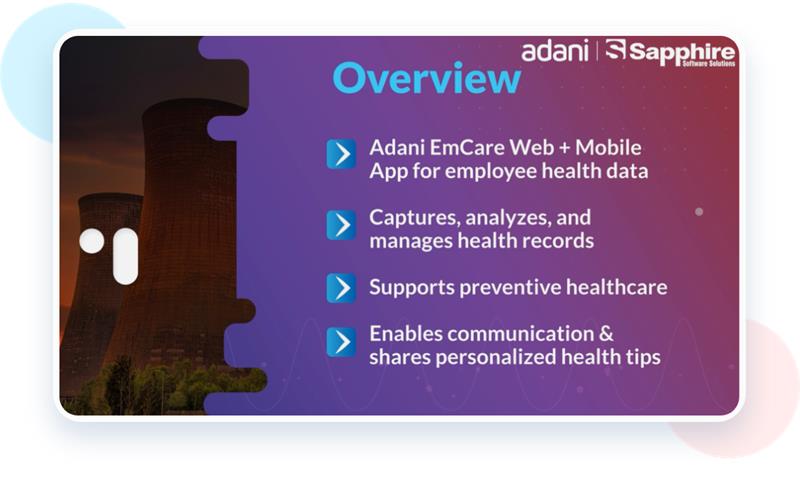 adani | Sapphire
Software Solutions

Overview

Adani EmCare Web + Mobile App for employee health data

Captures, analyzes, and manages health records

Supports preventive healthcare

Enables communication & shares personalized health tips